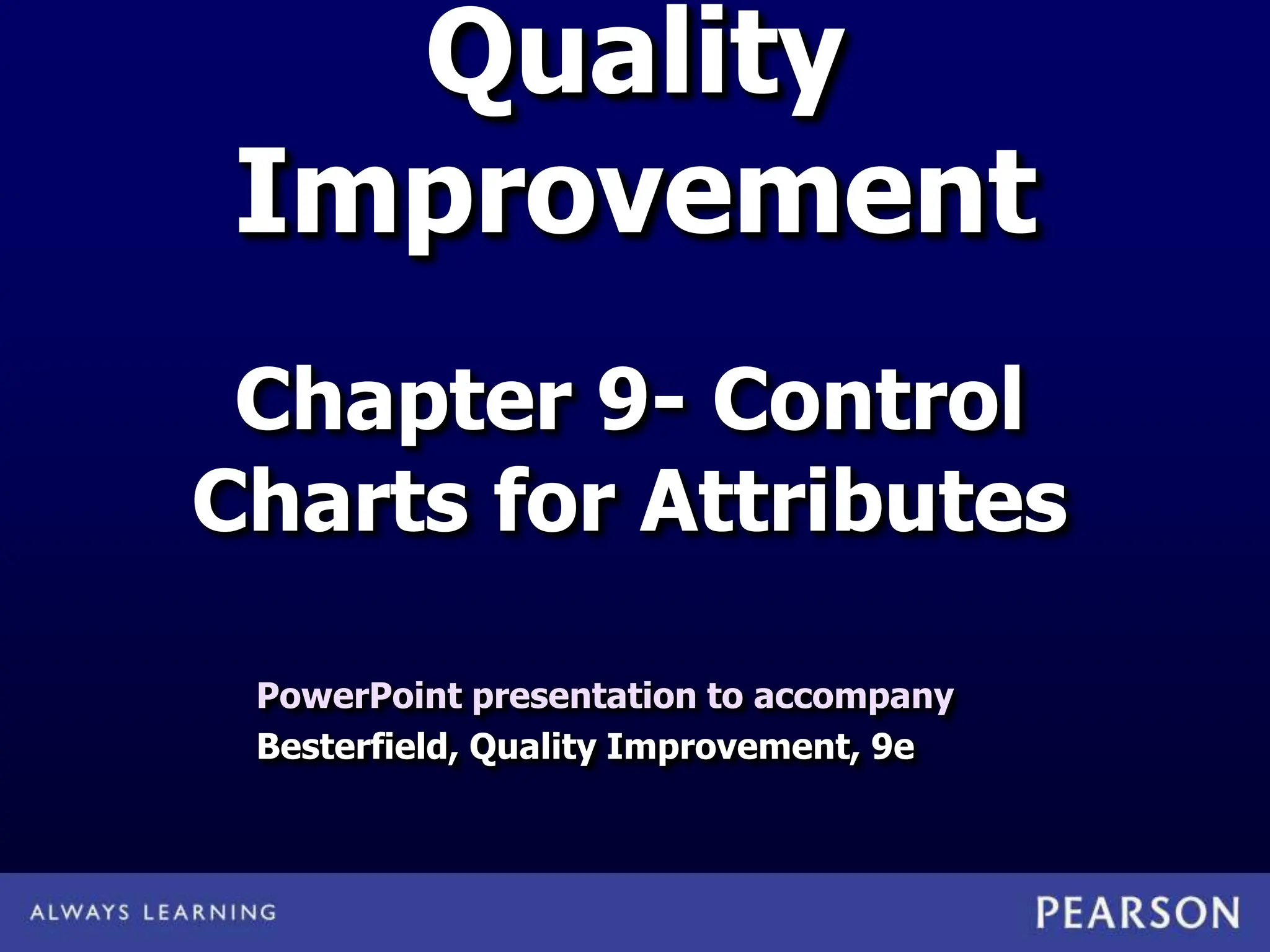 Quality Improvement

Chapter 9- Control Charts for Attributes

PowerPoint presentation to accompany
Besterfield, Quality Improvement, 9e

ALWAYS LEARNING

PEARSON